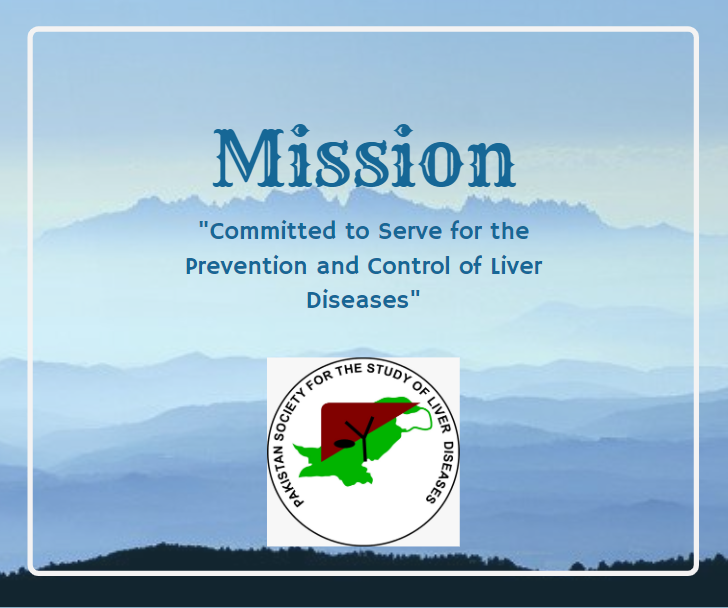 Mission

"Committed to Serve for the Prevention and Control of Liver Diseases"

PAKISTAN SOCIETY FOR THE STUDY OF LIVER DISEASES